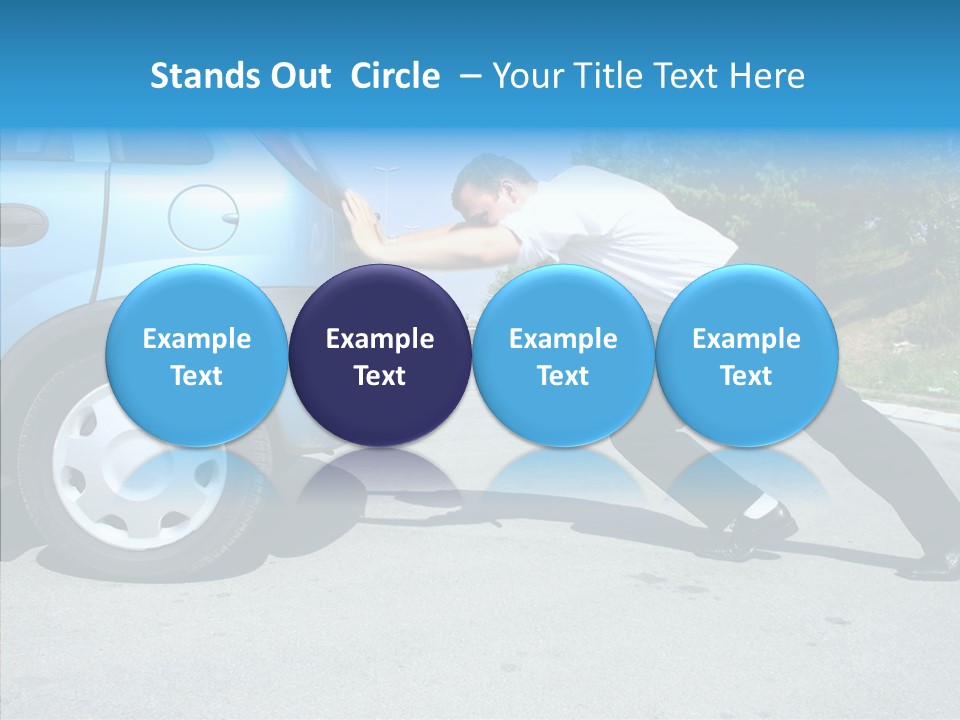 Stands Out Circle – Your Title Text Here

Example Text

Example Text

Example Text

Example Text